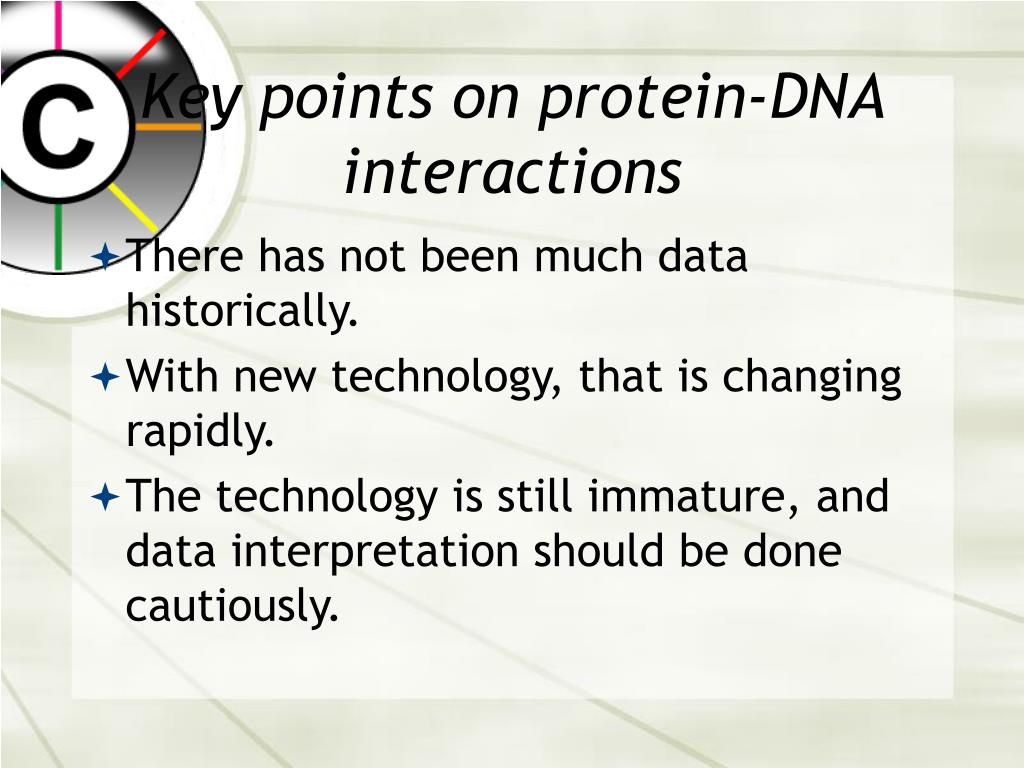 C

Key points on protein-DNA interactions

There has not been much data historically.

With new technology, that is changing rapidly.

The technology is still immature, and data interpretation should be done cautiously.